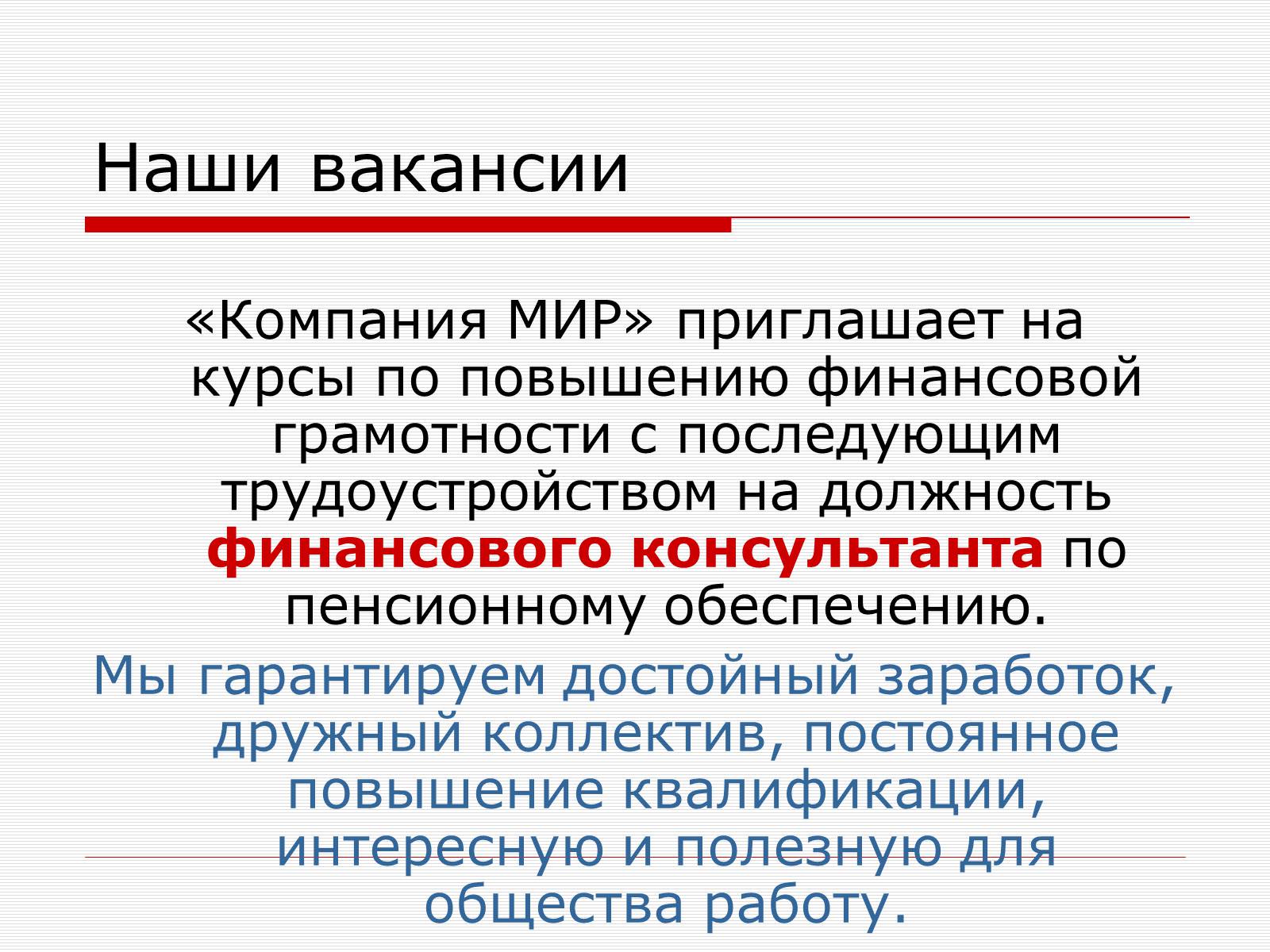 Наши вакансии

«Компания МИР» приглашает на курсы по повышению финансовой грамотности с последующим трудоустройством на должность финансового консультанта по пенсионному обеспечению.

Мы гарантируем достойный заработок, дружный коллектив, постоянное повышение квалификации, интересную и полезную для общества работу.